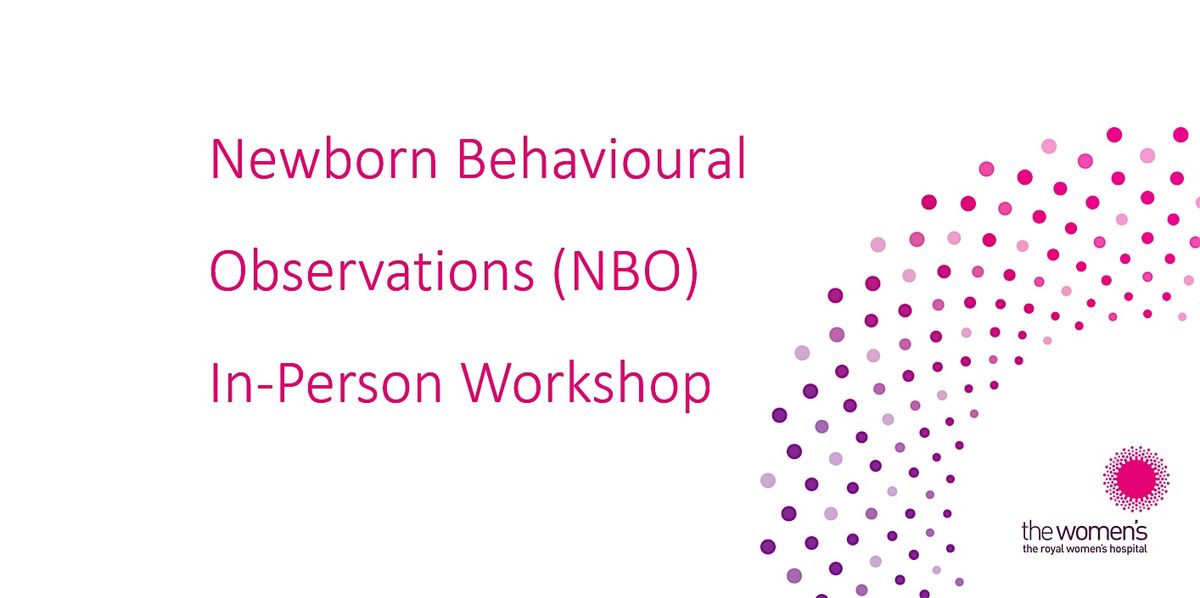 Newborn Behavioural Observations (NBO) In-Person Workshop

the women's
the royal women's hospital